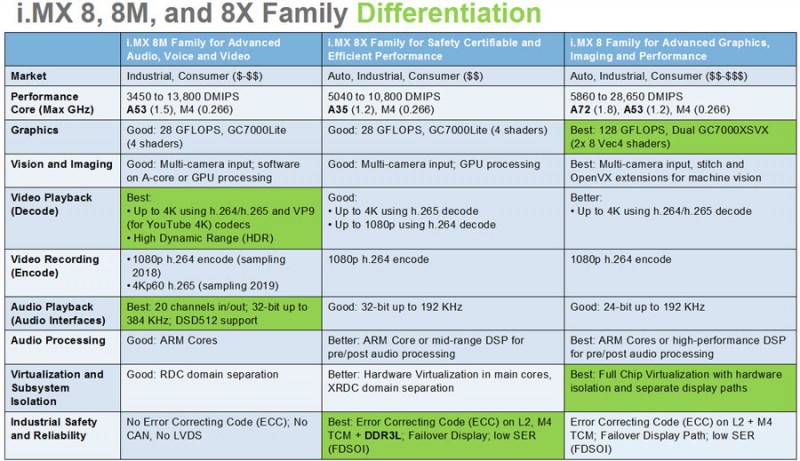 i.MX 8, 8M, and 8X Family Differentiation

| | i.MX 8M Family for Advanced Audio, Voice and Video | i.MX 8X Family for Safety Certifiable and Efficient Performance | i.MX 8 Family for Advanced Graphics, Imaging and Performance |
|---|---|---|---|
| Market | Industrial, Consumer ($-$$) | Auto, Industrial, Consumer ($$) | Auto, Industrial, Consumer ($$-$$$) |
| Performance Core (Max GHz) | 3450 to 13,800 DMIPS A53 (1.5), M4 (0.266) | 5040 to 10,800 DMIPS A35 (1.2), M4 (0.266) | 5860 to 28,650 DMIPS A72 (1.8), A53 (1.2), M4 (0.266) |
| Graphics | Good: 28 GFLOPS, GC7000Lite (4 shaders) | Good: 28 GFLOPS, GC7000Lite (4 shaders) | Best: 128 GFLOPS, Dual GC7000XSVX (2x 8 Vec4 shaders) |
| Vision and Imaging | Good: Multi-camera input; software on A-core or GPU processing | Good: Multi-camera input; GPU processing | Best: Multi-camera input, stitch and OpenVX extensions for machine vision |
| Video Playback (Decode) | Best: • Up to 4K using h.264/h.265 and VP9 (for YouTube 4K) codecs • High Dynamic Range (HDR) | Good: • Up to 4K using h.265 decode • Up to 1080p using h.264 decode | Better: • Up to 4K using h.264/h.265 decode |
| Video Recording (Encode) | • 1080p h.264 encode (sampling 2018) • 4Kp60 h.265 (sampling 2019) | 1080p h.264 encode | 1080p h.264 encode |
| Audio Playback (Audio Interfaces) | Best: 20 channels in/out; 32-bit up to 384 KHz; DSD512 support | Good: 32-bit up to 192 KHz | Good: 24-bit up to 192 KHz |
| Audio Processing | Good: ARM Cores | Better: ARM Core or mid-range DSP for pre/post audio processing | Best: ARM Cores or high-performance DSP for pre/post audio processing |
| Virtualization and Subsystem Isolation | Good: RDC domain separation | Better: Hardware Virtualization in main cores, XRDC domain separation | Best: Full Chip Virtualization with hardware isolation and separate display paths |
| Industrial Safety and Reliability | No Error Correcting Code (ECC); No CAN, No LVDS | Best: Error Correcting Code (ECC) on L2, M4 TCM + DDR3L; Failover Display; low SER (FDSOI) | Error Correcting Code (ECC) on L2 + M4 TCM; Failover Display Path; low SER (FDSOI) |